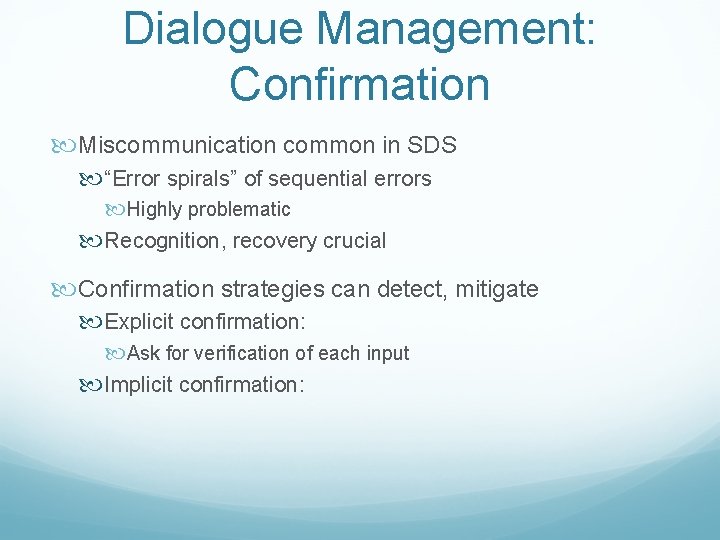 Dialogue Management: Confirmation

Miscommunication common in SDS

“Error spirals” of sequential errors

Highly problematic

Recognition, recovery crucial

Confirmation strategies can detect, mitigate

Explicit confirmation:

Ask for verification of each input

Implicit confirmation: